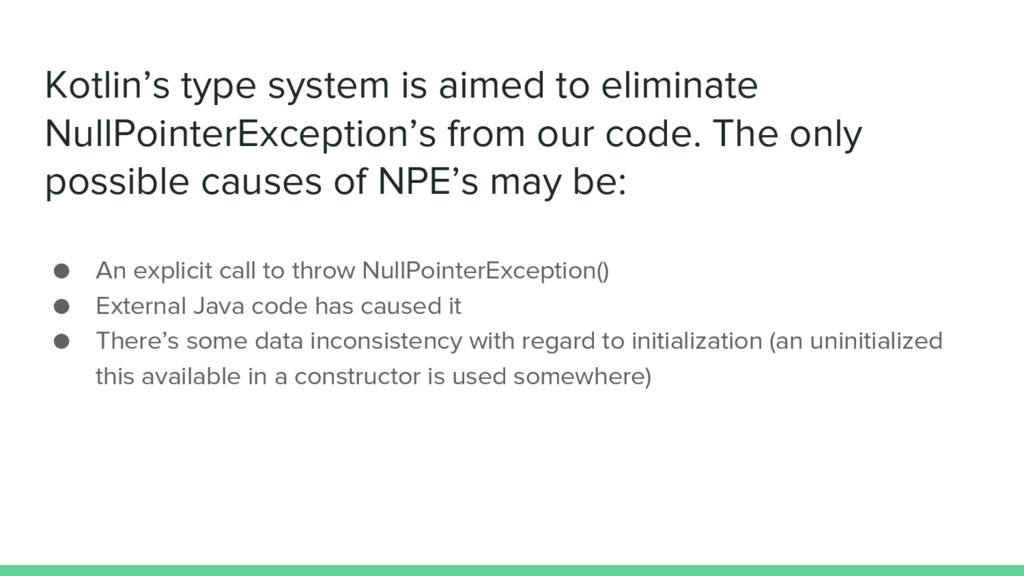 Kotlin’s type system is aimed to eliminate NullPointerException’s from our code. The only possible causes of NPE’s may be:

● An explicit call to throw NullPointerException()
● External Java code has caused it
● There’s some data inconsistency with regard to initialization (an uninitialized this available in a constructor is used somewhere)